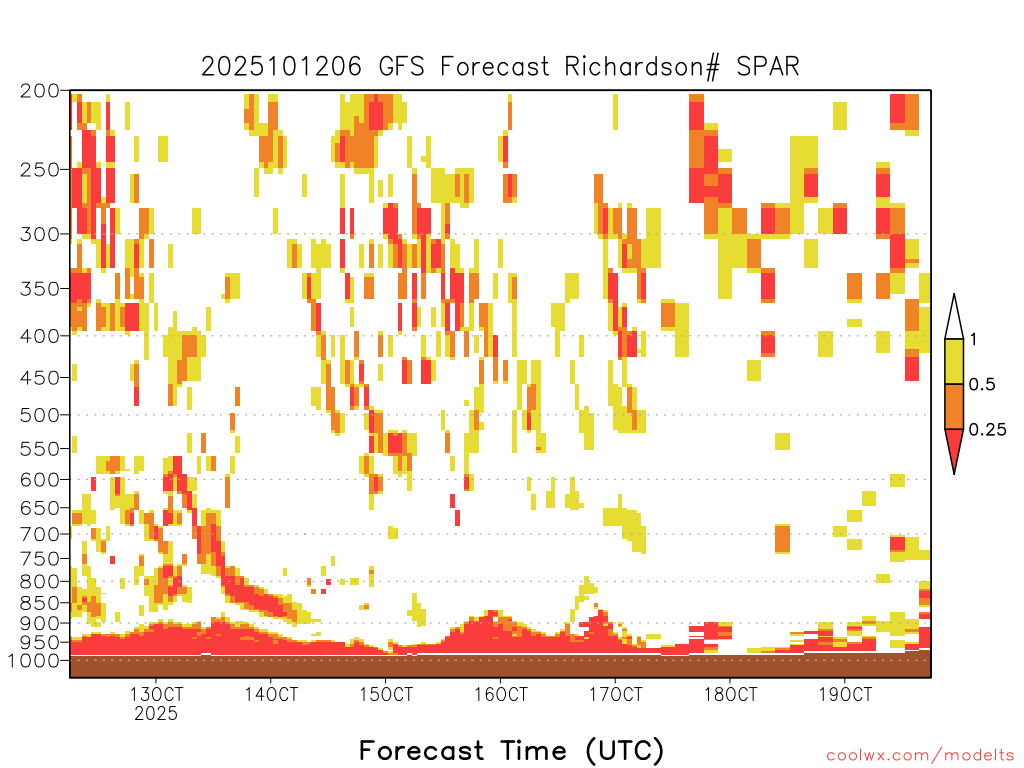 2025101206 GFS Forecast Richardson# SPAR

200
250
300
350
400
450
500
550
600
650
700
750
800
850
900
950
1000

1
0.5
0.25

13OCT
2025
14OCT
15OCT
16OCT
17OCT
18OCT
19OCT

Forecast Time (UTC)

coolwx.com/modelts